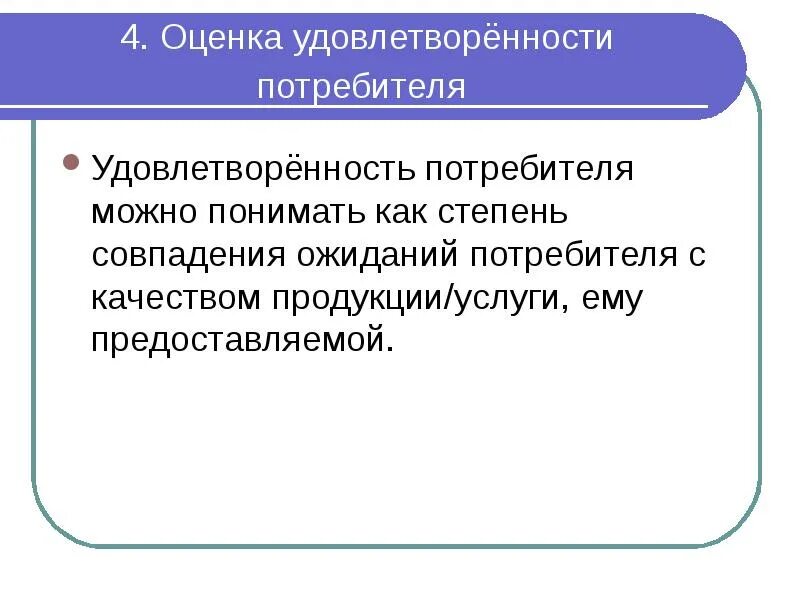 4. Оценка удовлетворённости потребителя

Удовлетворённость потребителя можно понимать как степень совпадения ожиданий потребителя с качеством продукции/услуги, ему предоставляемой.